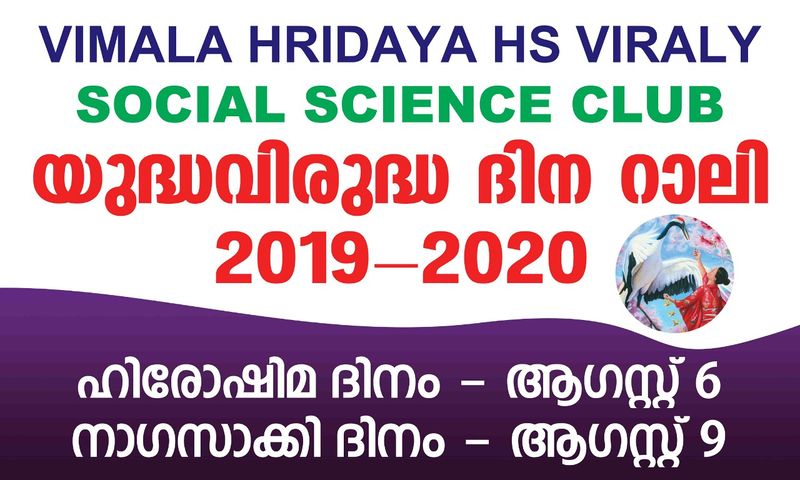 VIMALA HRIDAYA HS VIRALY
SOCIAL SCIENCE CLUB
യുദ്ധവിരുദ്ധ ദിന റാലി
2019–2020

ഹിരോഷിമ ദിനം – ആഗസ്റ്റ് 6
നാഗസാക്കി ദിനം – ആഗസ്റ്റ് 9